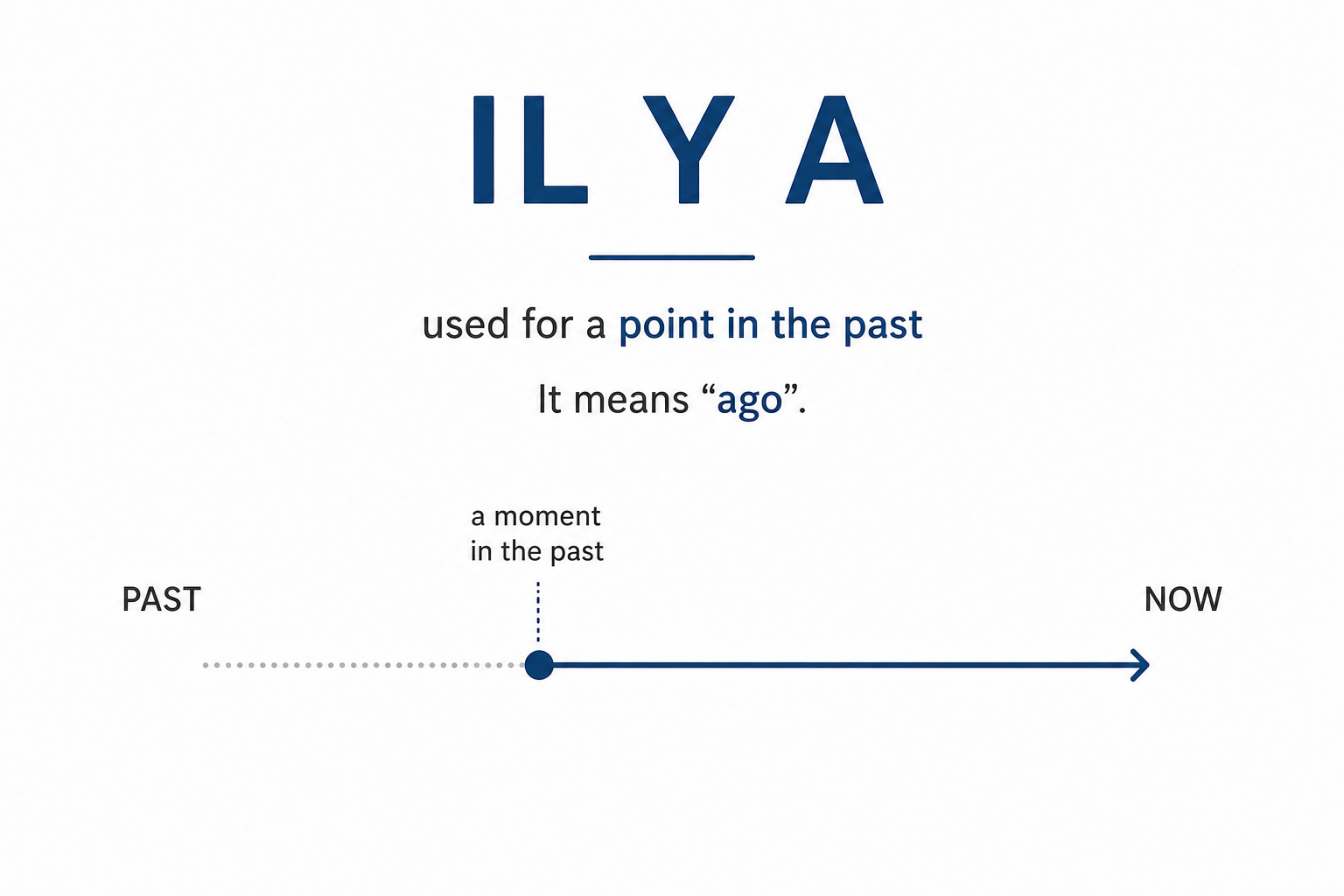 IL Y A

used for a point in the past

It means “ago”.

a moment in the past

PAST

NOW